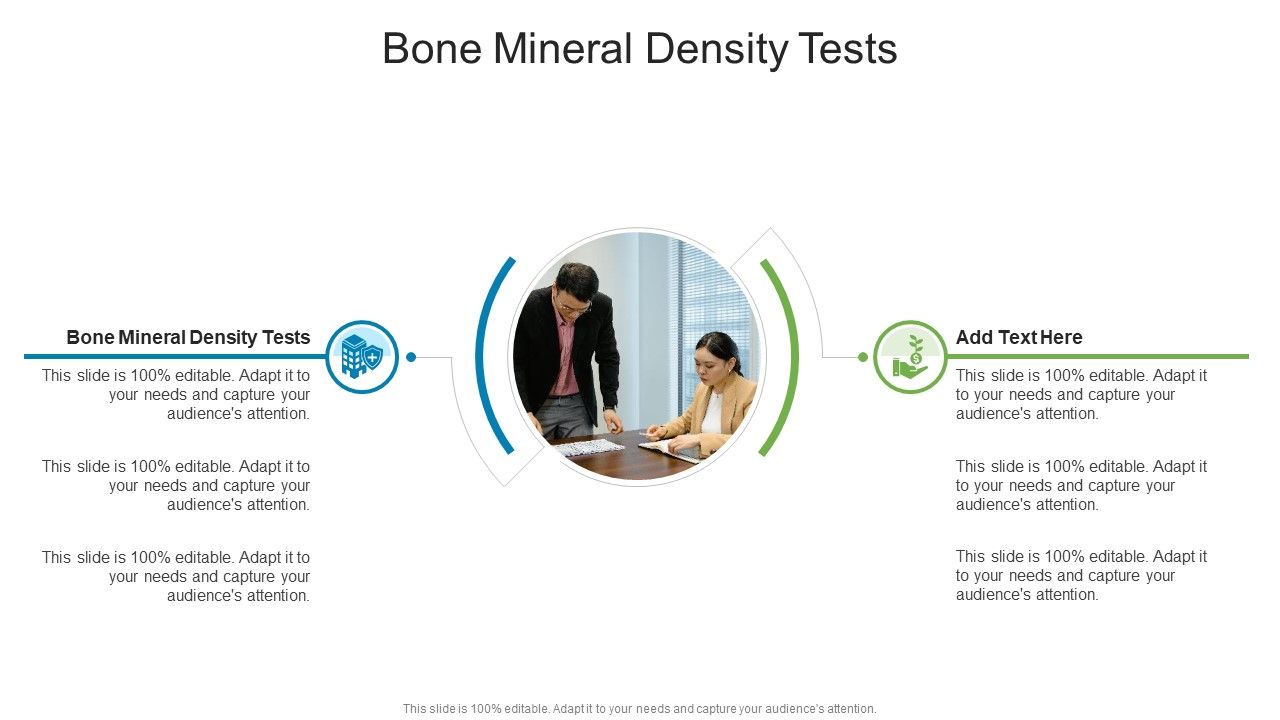 Bone Mineral Density Tests

Bone Mineral Density Tests

This slide is 100% editable. Adapt it to your needs and capture your audience's attention.

This slide is 100% editable. Adapt it to your needs and capture your audience's attention.

This slide is 100% editable. Adapt it to your needs and capture your audience's attention.

Add Text Here

This slide is 100% editable. Adapt it to your needs and capture your audience's attention.

This slide is 100% editable. Adapt it to your needs and capture your audience's attention.

This slide is 100% editable. Adapt it to your needs and capture your audience's attention.

This slide is 100% editable. Adapt it to your needs and capture your audience's attention.